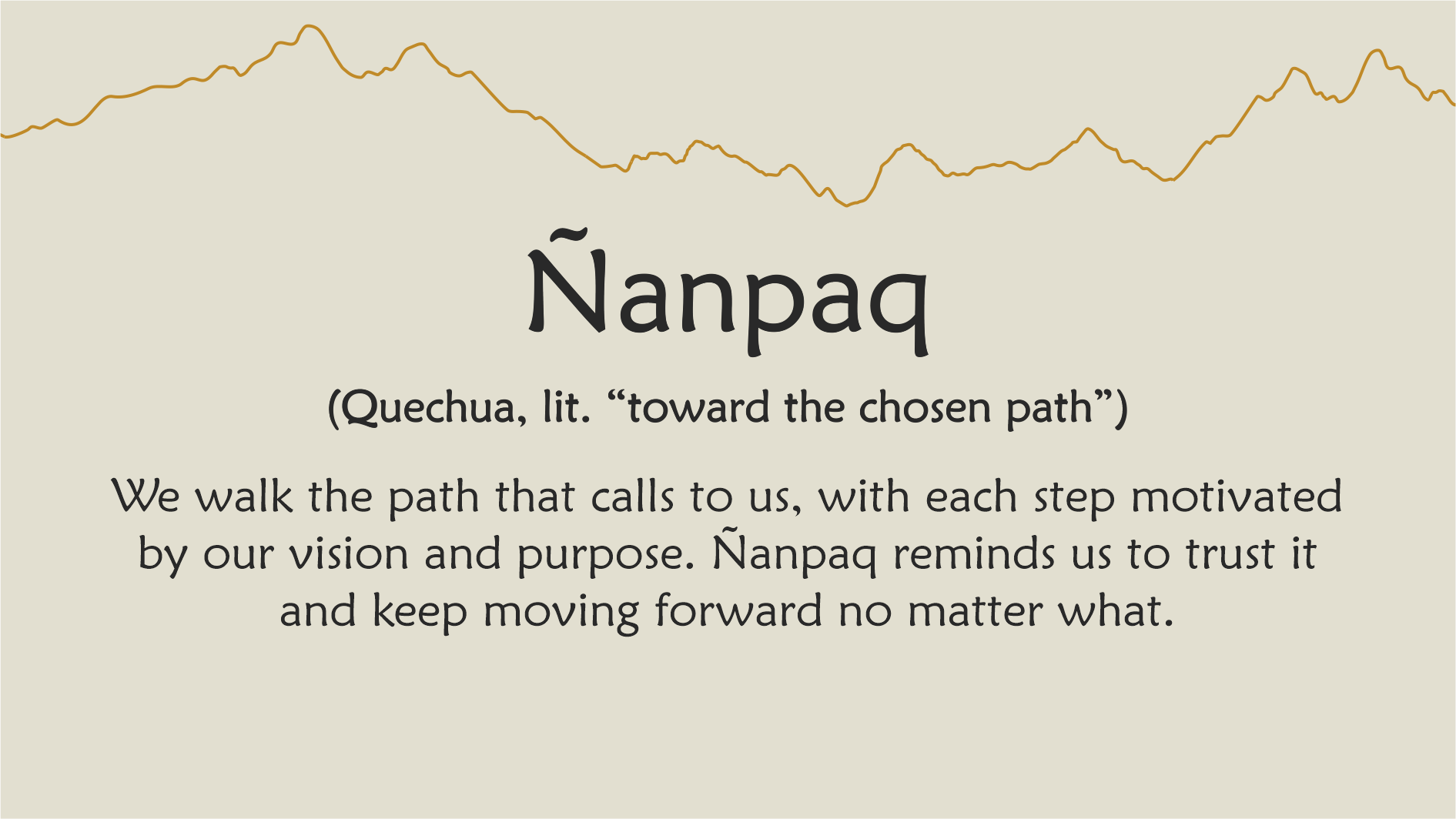 Ñanpaq

(Quechua, lit. “toward the chosen path”)

We walk the path that calls to us, with each step motivated by our vision and purpose. Ñanpaq reminds us to trust it and keep moving forward no matter what.